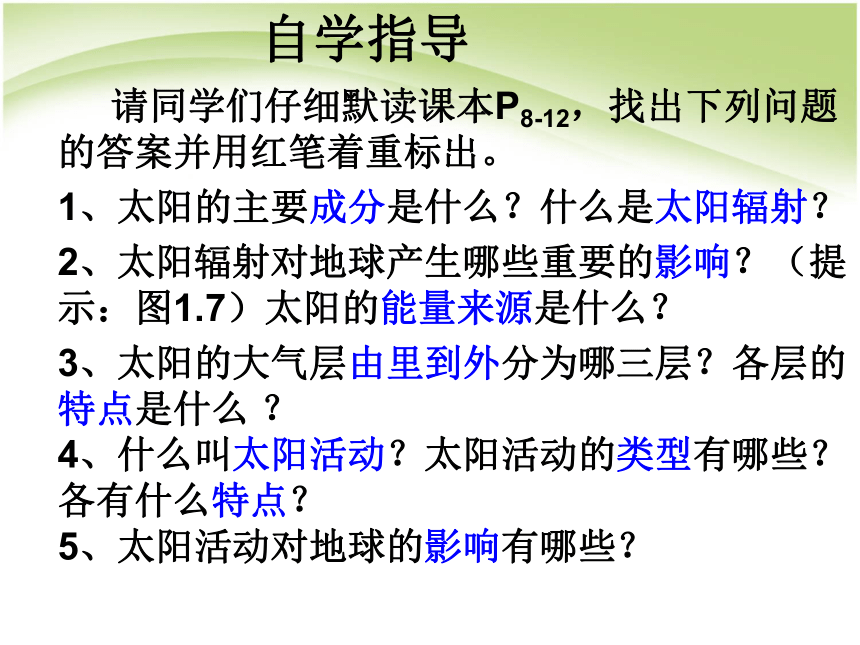 自学指导

请同学们仔细默读课本$P_{8-12}$，找出下列问题的答案并用红笔着重标出。

1、太阳的主要成分是什么？什么是太阳辐射？

2、太阳辐射对地球产生哪些重要的影响？（提示：图1.7）太阳的能量来源是什么？

3、太阳的大气层由里到外分为哪三层？各层的特点是什么 ？

4、什么叫太阳活动？太阳活动的类型有哪些？各有什么特点？

5、太阳活动对地球的影响有哪些？